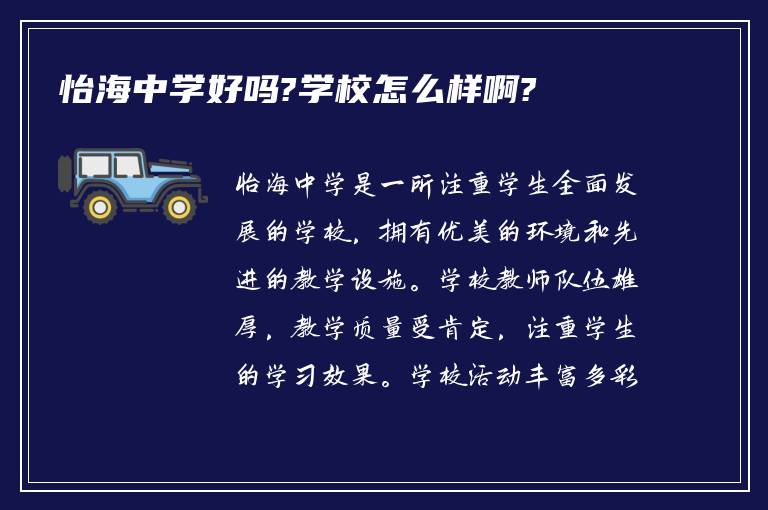 怡海中学好吗?学校怎么样啊?

怡海中学是一所注重学生全面发展的学校，拥有优美的环境和先进的教学设施。学校教师队伍雄厚，教学质量受肯定，注重学生的学习效果。学校活动丰富多彩